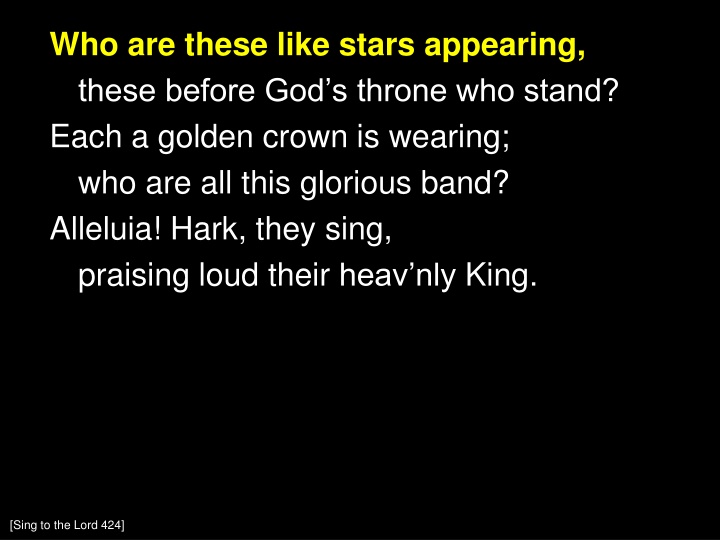 Who are these like stars appearing,
these before God’s throne who stand?
Each a golden crown is wearing;
who are all this glorious band?
Alleluia! Hark, they sing,
praising loud their heav’nly King.

[Sing to the Lord 424]